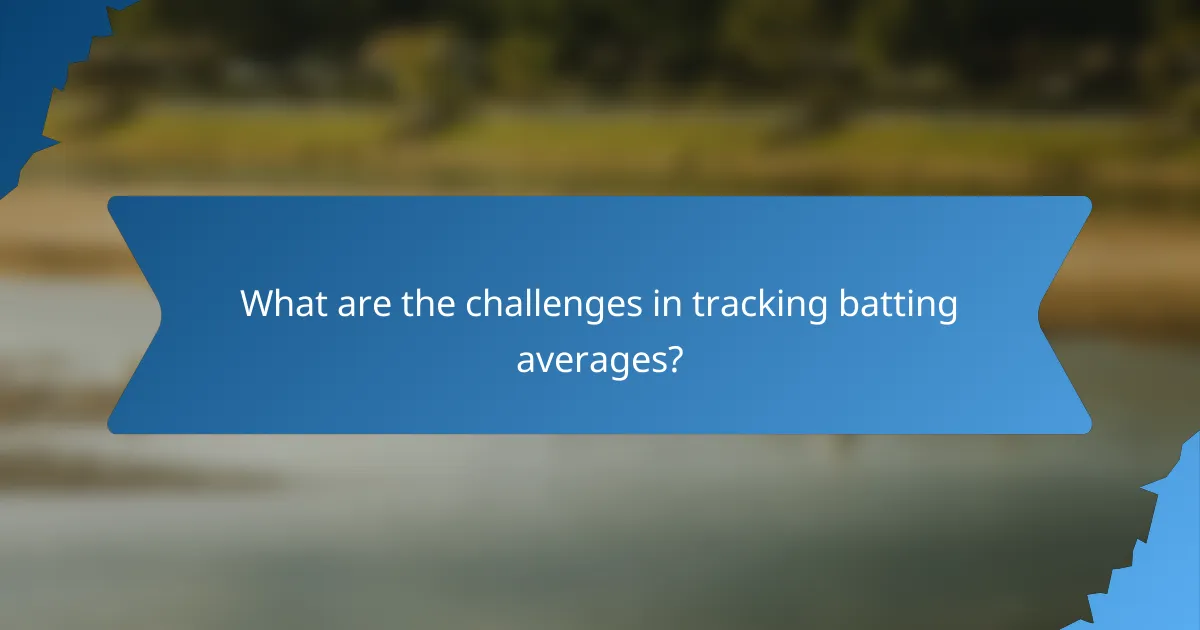 What are the challenges in tracking batting averages?